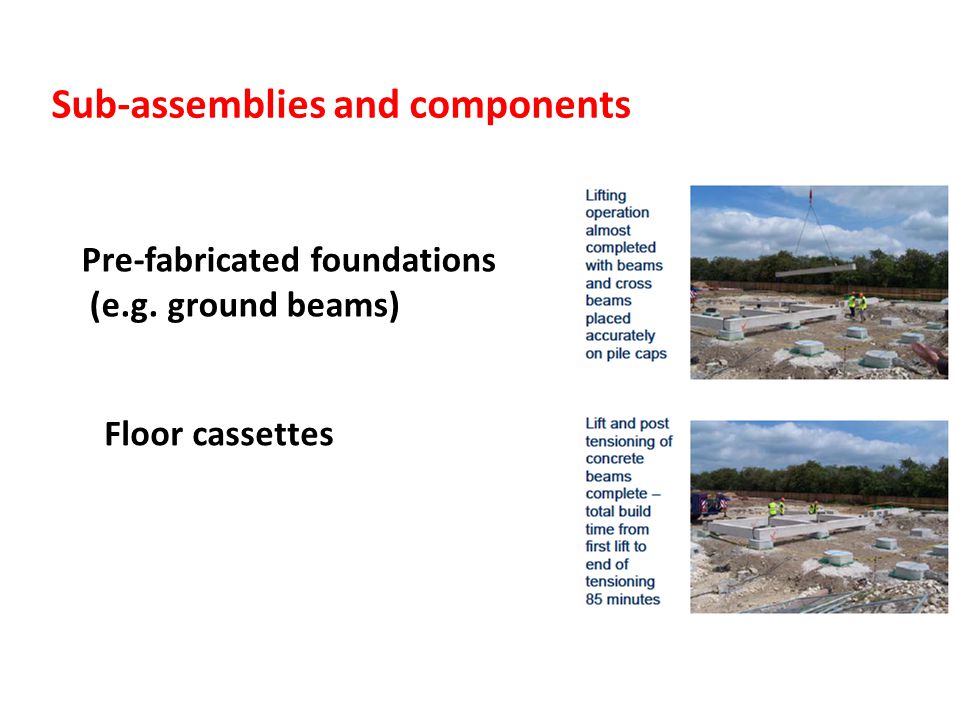 Sub-assemblies and components

Pre-fabricated foundations (e.g. ground beams)

Floor cassettes

Lifting operation almost completed with beams and cross beams placed accurately on pile caps

Lift and post tensioning of concrete beams complete – total build time from first lift to end of tensioning 85 minutes